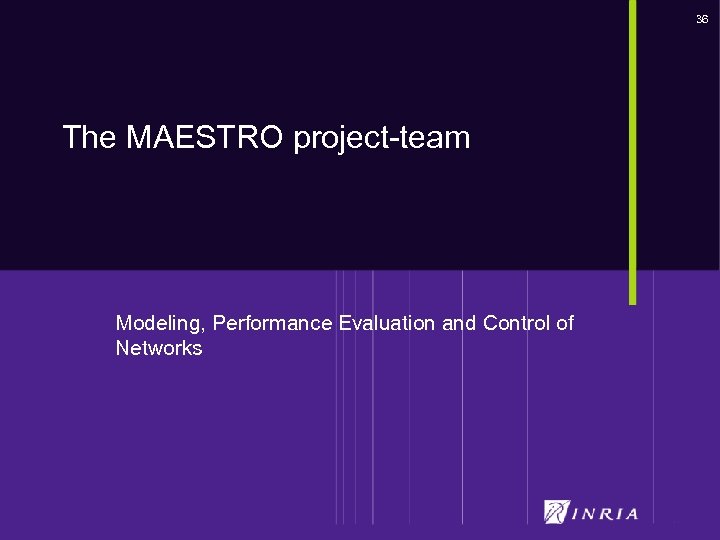 36

The MAESTRO project-team

Modeling, Performance Evaluation and Control of Networks

INRIA